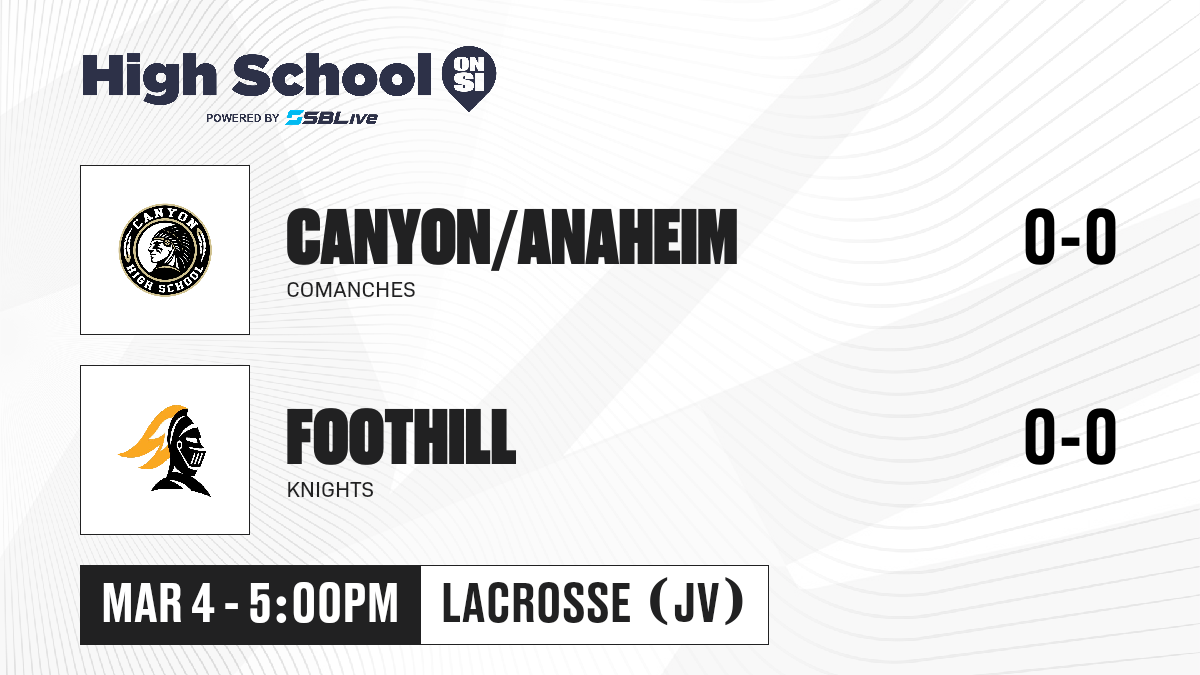 High School ON SI
POWERED BY SBLive

CANYON HIGH SCHOOL

CANYON/ANAHEIM
COMANCHES
0-0

FOOTHILL
KNIGHTS
0-0

MAR 4 - 5:00PM
LACROSSE (JV)